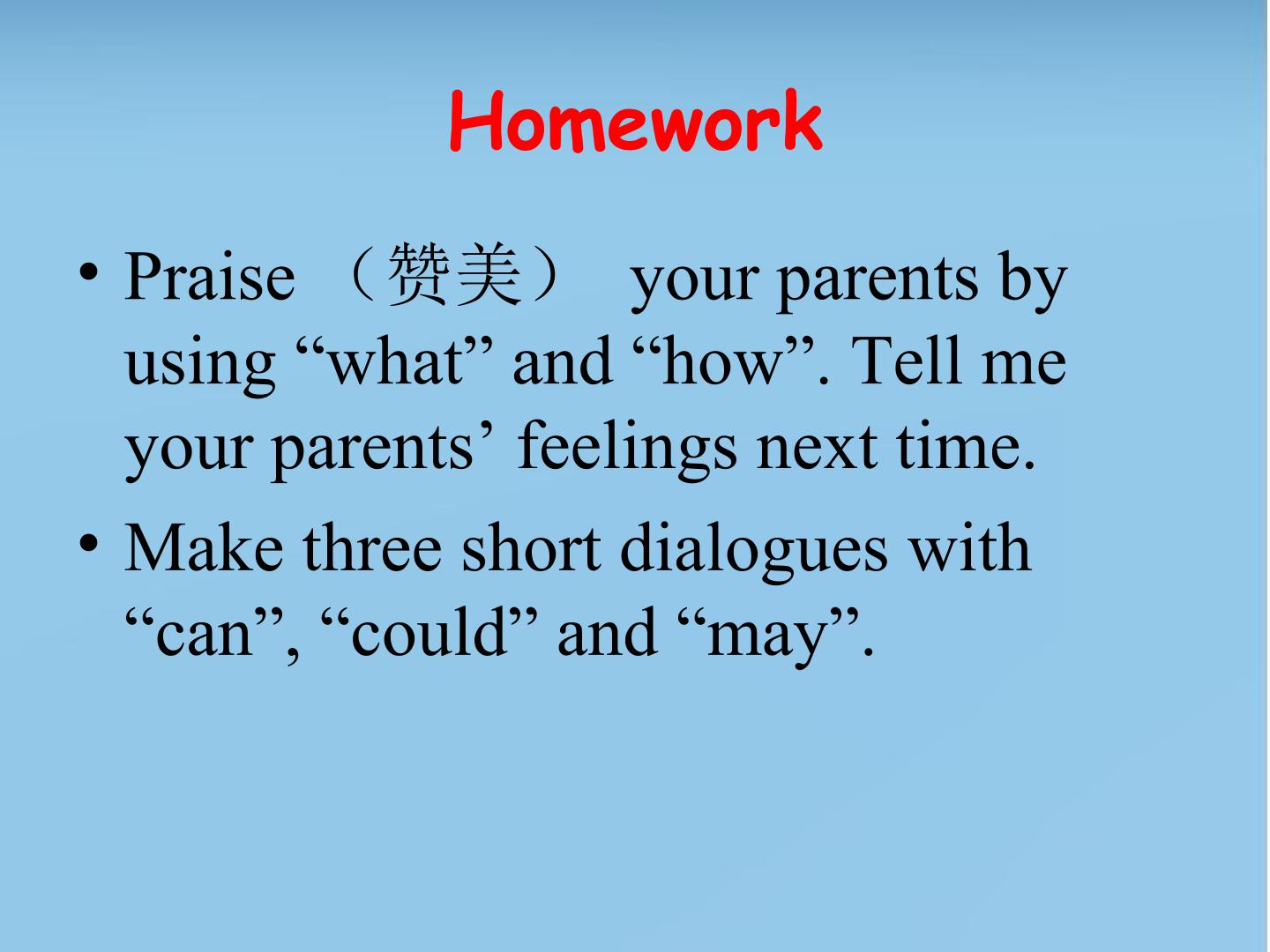 Homework

• Praise （赞美） your parents by using “what” and “how”. Tell me your parents’ feelings next time.

• Make three short dialogues with “can”, “could” and “may”.